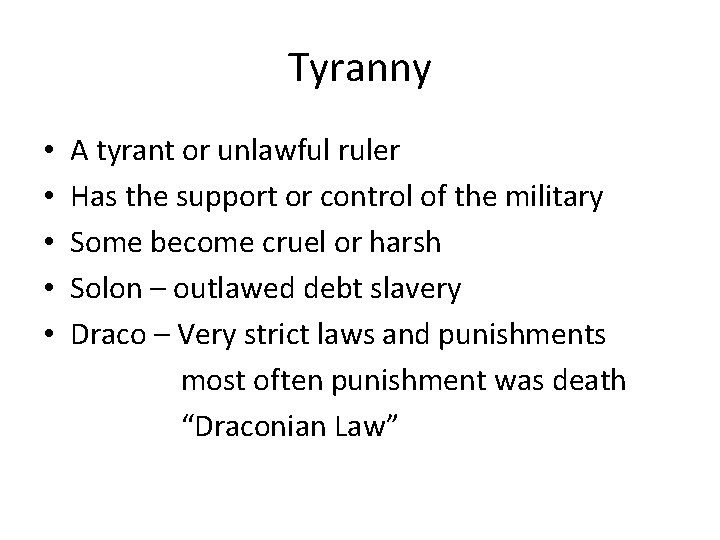 Tyranny

• A tyrant or unlawful ruler
• Has the support or control of the military
• Some become cruel or harsh
• Solon – outlawed debt slavery
• Draco – Very strict laws and punishments
most often punishment was death
“Draconian Law”